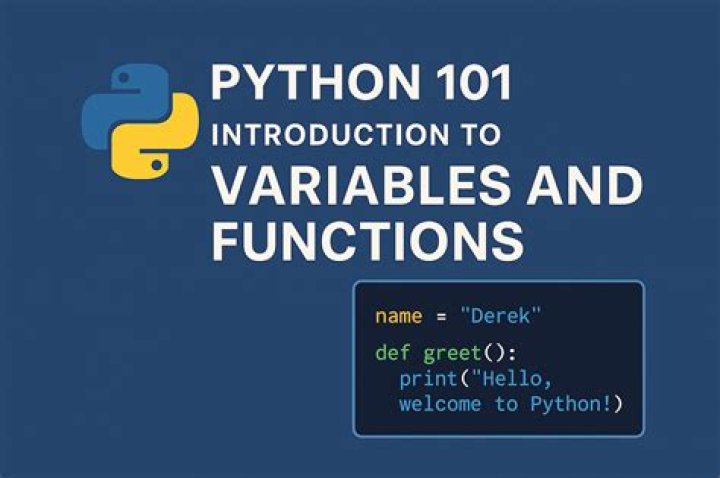 PYTHON 101
INTRODUCTION TO
VARIABLES AND FUNCTIONS

name = "Derek"

def greet():
  print("Hello,
  welcome to Python!)